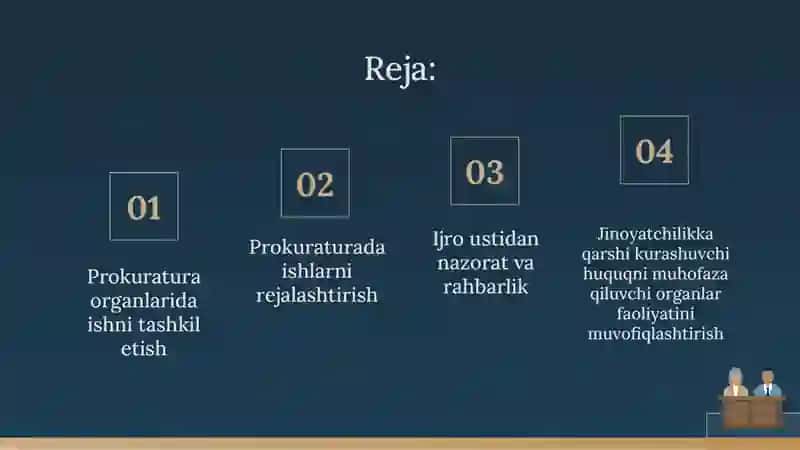 Reja:

01

Prokuratura organlarida ishni tashkil etish

02

Prokuraturada ishlarni rejalashtirish

03

Ijro ustidan nazorat va rahbarlik

04

Jinoyatchilikka qarshi kurashuvchi huquqni muhofaza qiluvchi organlar faoliyatini muvofiqlashtirish